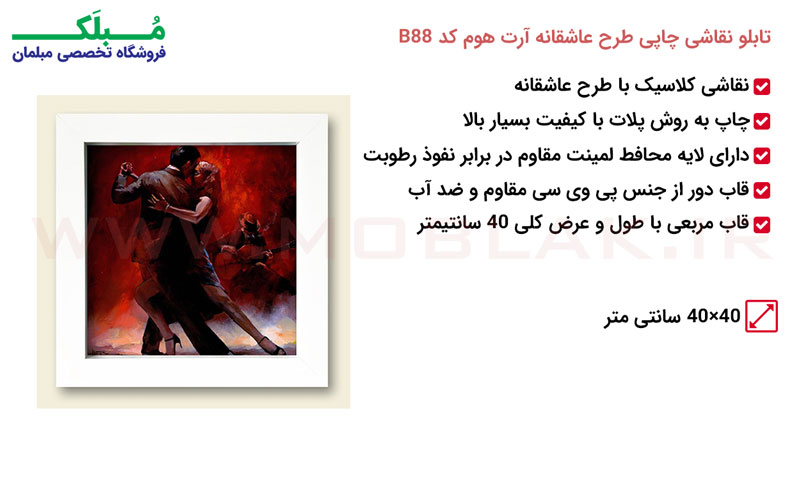 مُبلَک
فروشگاه تخصصی مبلمان

تابلو نقاشی چاپی طرح عاشقانه آرت هوم کد B88

نقاشی کلاسیک با طرح عاشقانه
چاپ به روش پلات با کیفیت بسیار بالا
دارای لایه محافظ لمینت مقاوم در برابر نفوذ رطوبت
قاب دور از جنس پی وی سی مقاوم و ضد آب
قاب مربعی با طول و عرض کلی 40 سانتیمتر

WWW.MOBLAK.IR

40×40 سانتی متر